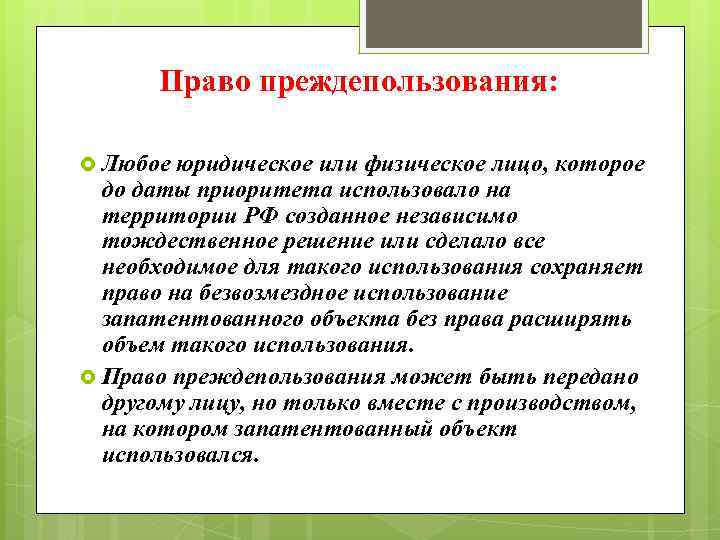 Право преждепользования:

Любое юридическое или физическое лицо, которое до даты приоритета использовало на территории РФ созданное независимо тождественное решение или сделало все необходимое для такого использования сохраняет право на безвозмездное использование запатентованного объекта без права расширять объем такого использования.

Право преждепользования может быть передано другому лицу, но только вместе с производством, на котором запатентованный объект использовался.